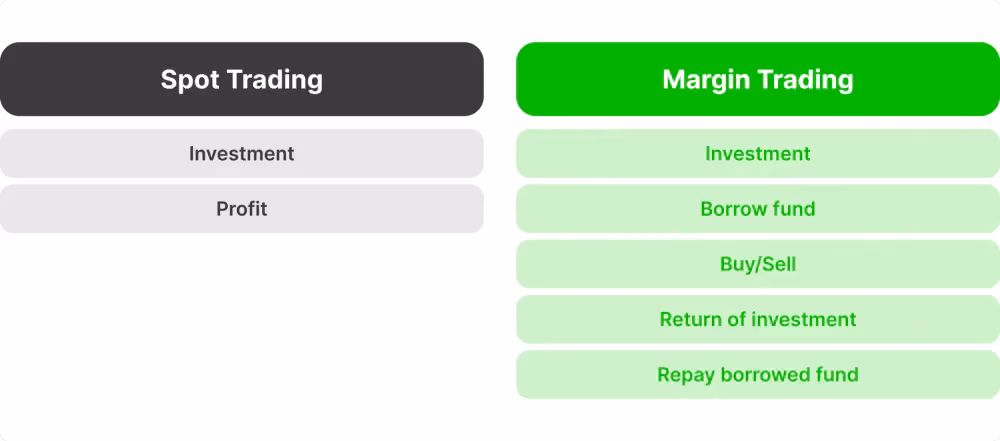 Spot Trading

Investment

Profit

Margin Trading

Investment

Borrow fund

Buy/Sell

Return of investment

Repay borrowed fund